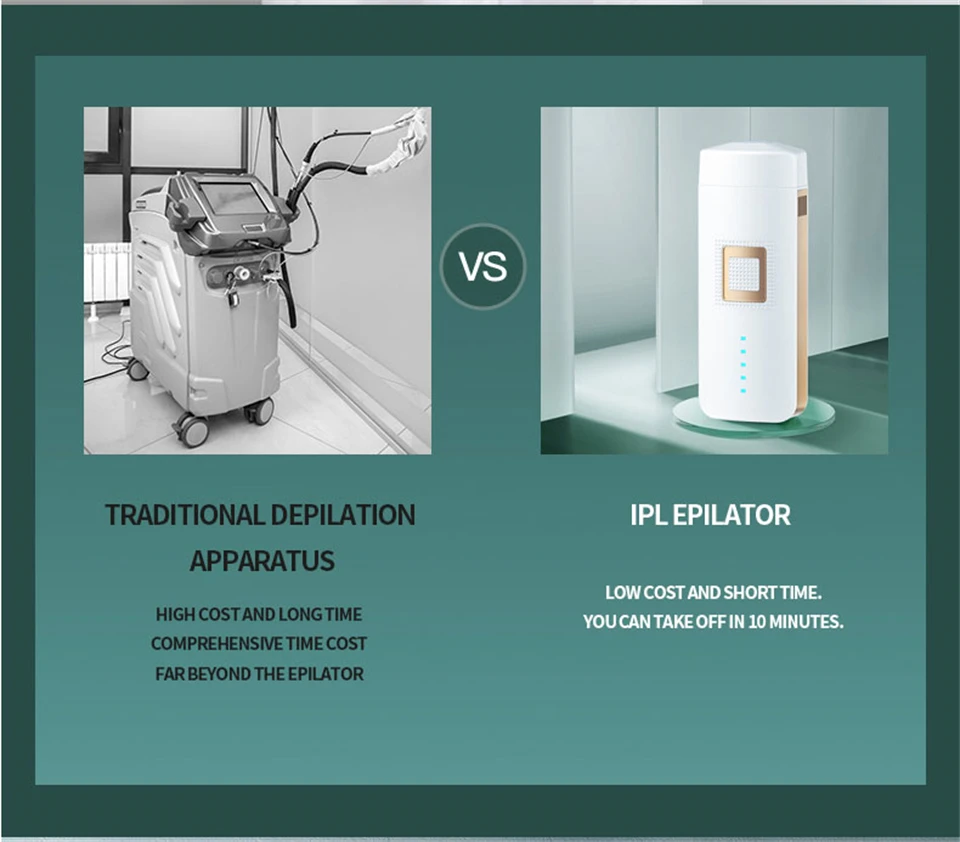 VS

TRADITIONAL DEPILATION APPARATUS

HIGH COST AND LONG TIME
COMPREHENSIVE TIME COST
FAR BEYOND THE EPILATOR

IPL EPILATOR

LOW COST AND SHORT TIME.
YOU CAN TAKE OFF IN 10 MINUTES.